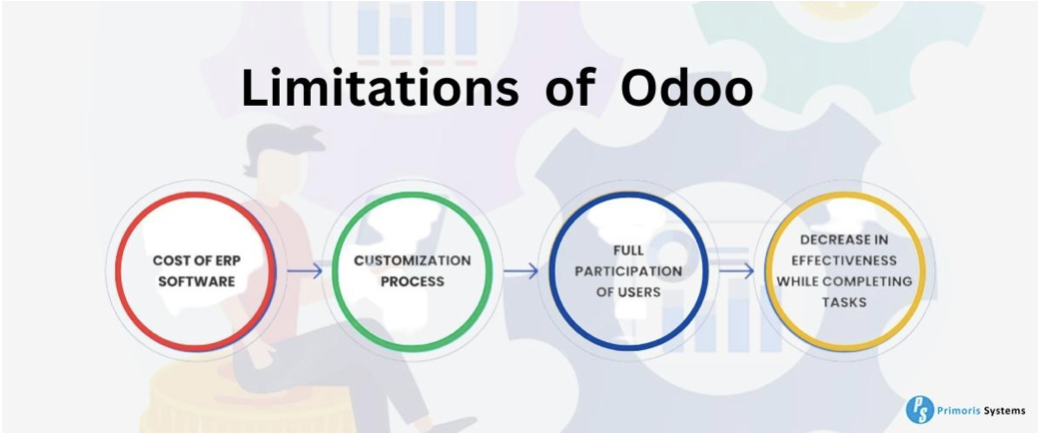 Limitations of Odoo

COST OF ERP SOFTWARE

CUSTOMIZATION PROCESS

FULL PARTICIPATION OF USERS

DECREASE IN EFFECTIVENESS WHILE COMPLETING TASKS

PS Primoris Systems